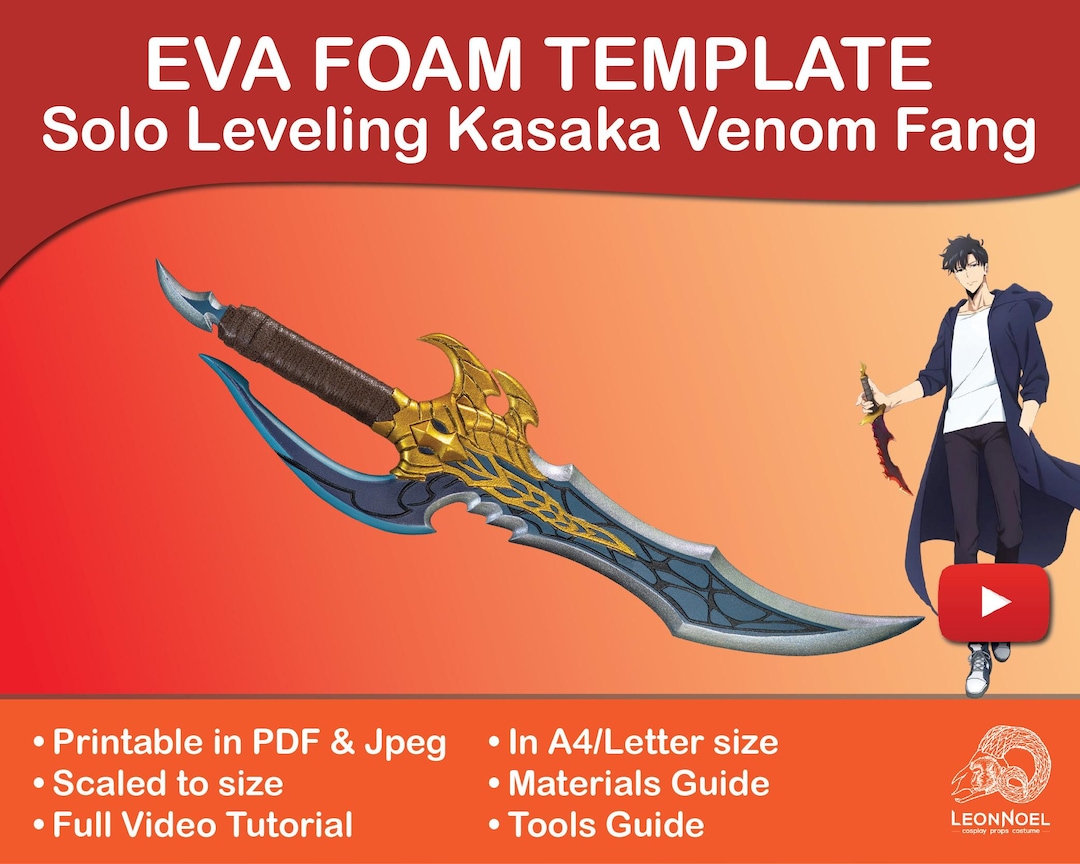 EVA FOAM TEMPLATE
Solo Leveling Kasaka Venom Fang

• Printable in PDF & Jpeg
• Scaled to size
• Full Video Tutorial

• In A4/Letter size
• Materials Guide
• Tools Guide

LEONNOEL
cosplay props costume